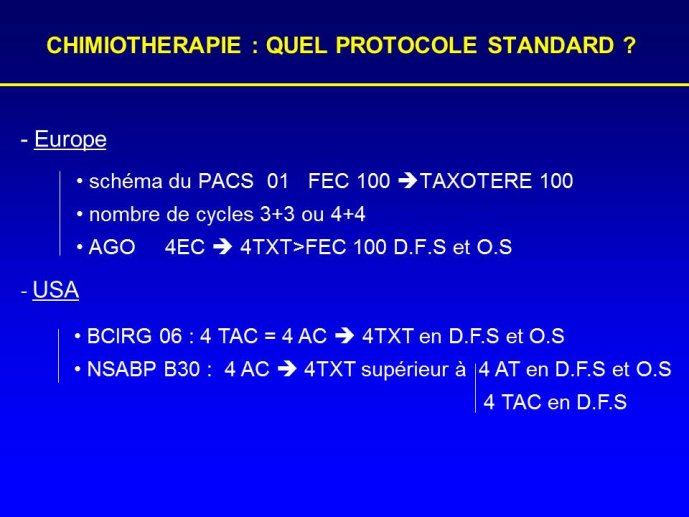 CHIMIOTHERAPIE : QUEL PROTOCOLE STANDARD ?

- Europe

• schéma du PACS 01 FEC 100 ➔TAXOTERE 100
• nombre de cycles 3+3 ou 4+4
• AGO 4EC ➔ 4TXT>FEC 100 D.F.S et O.S

- USA

• BCIRG 06 : 4 TAC = 4 AC ➔ 4TXT en D.F.S et O.S
• NSABP B30 : 4 AC ➔ 4TXT supérieur à 4 AT en D.F.S et O.S
4 TAC en D.F.S